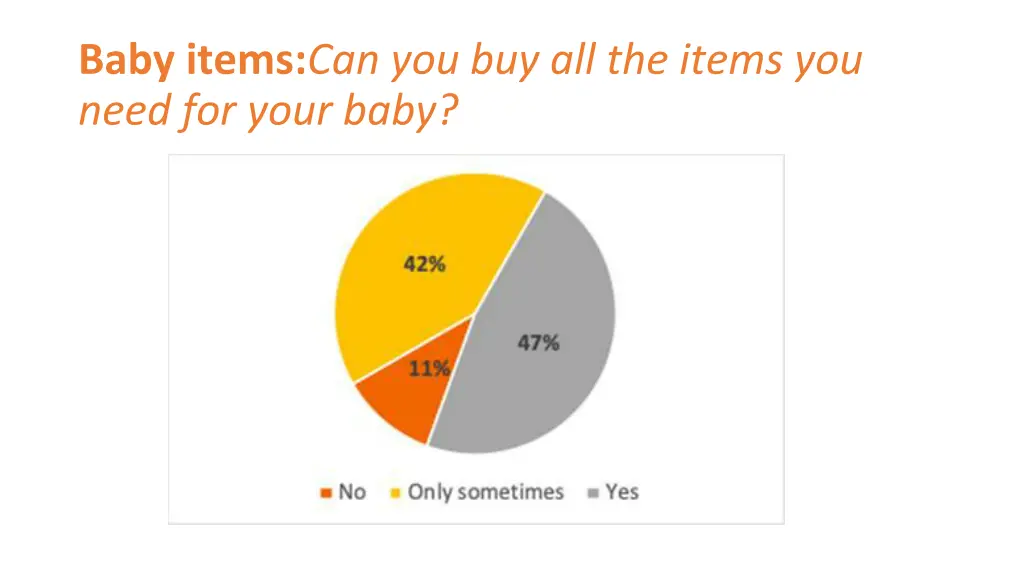 Baby items:Can you buy all the items you need for your baby?

42%

47%

11%

No Only sometimes Yes